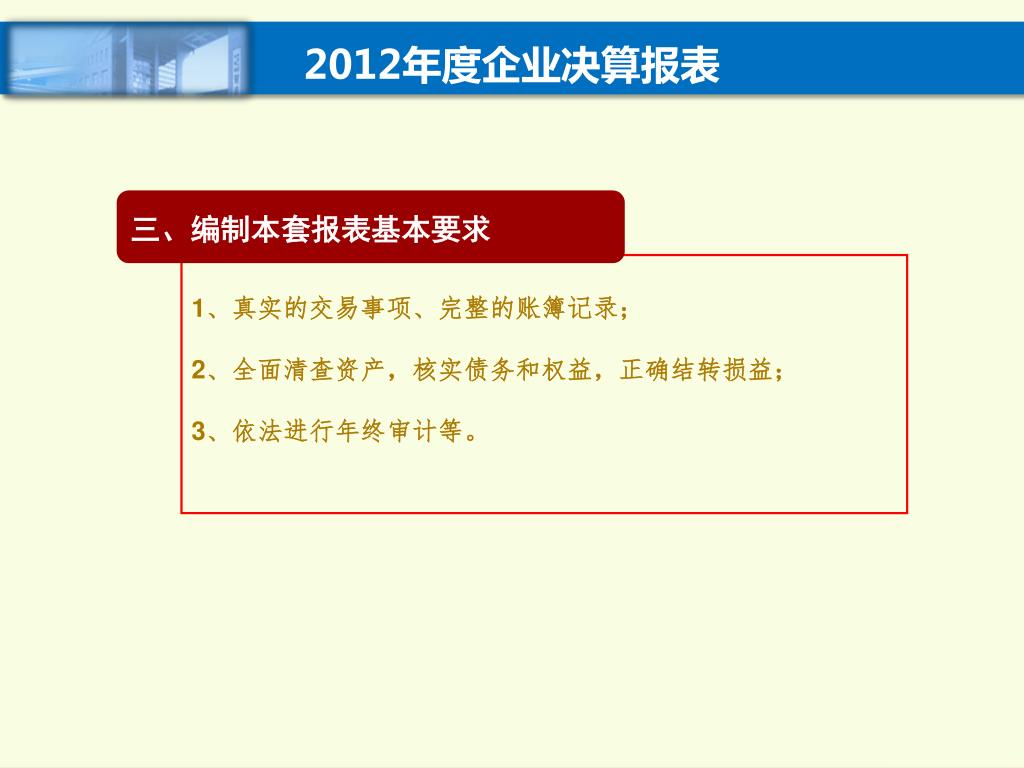 2012年度企业决算报表

三、编制本套报表基本要求

1、真实的交易事项、完整的账簿记录；

2、全面清查资产，核实债务和权益，正确结转损益；

3、依法进行年终审计等。